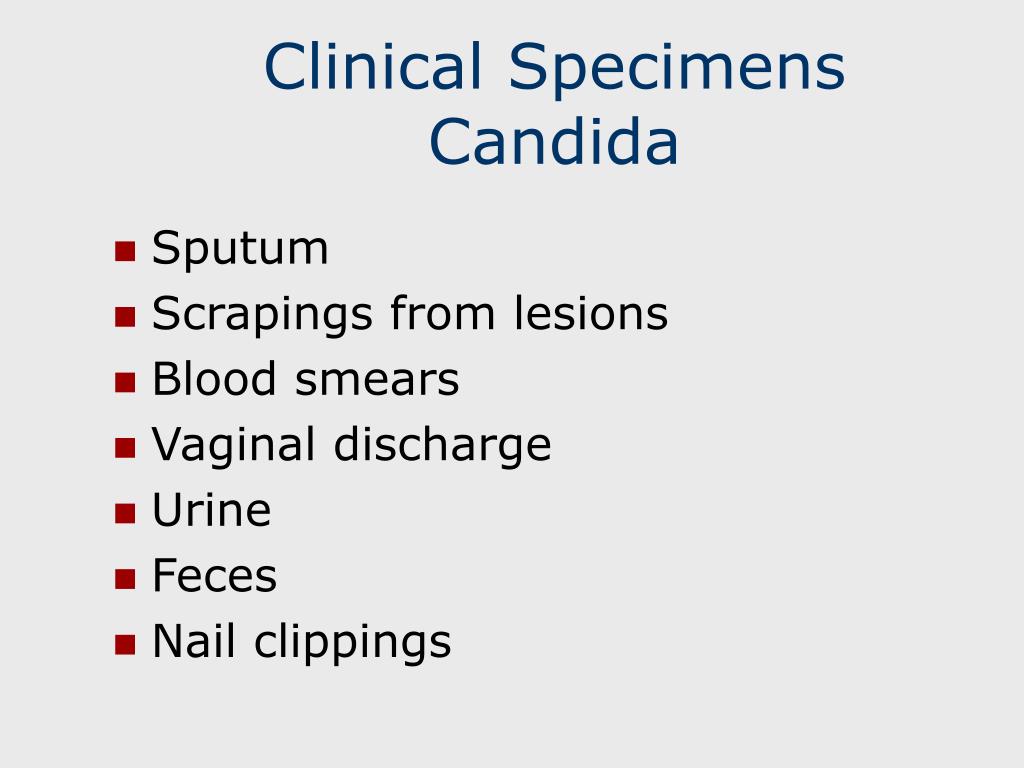 Clinical Specimens
Candida

- Sputum
- Scrapings from lesions
- Blood smears
- Vaginal discharge
- Urine
- Feces
- Nail clippings